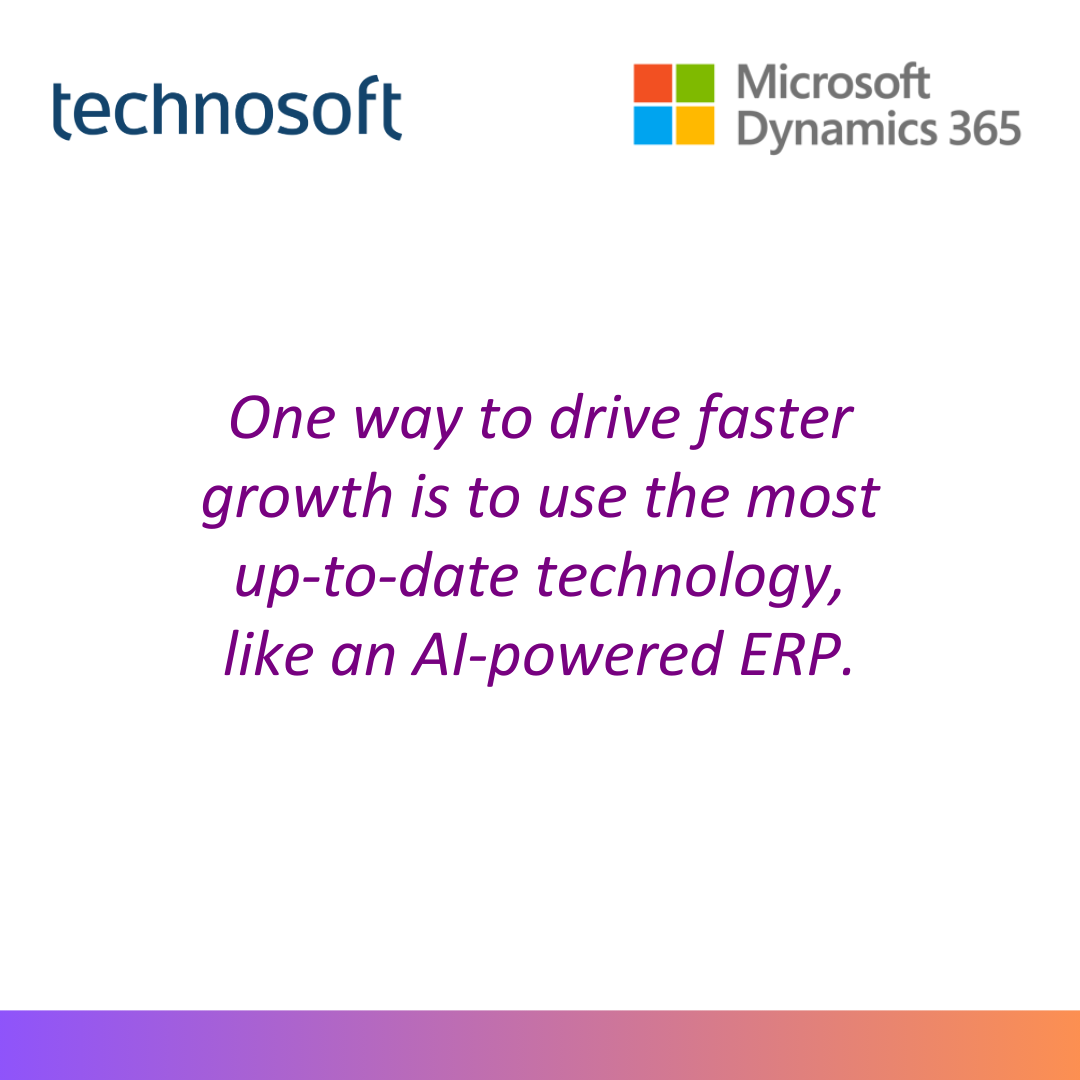 technosoft

Microsoft Dynamics 365

One way to drive faster growth is to use the most up-to-date technology, like an AI-powered ERP.